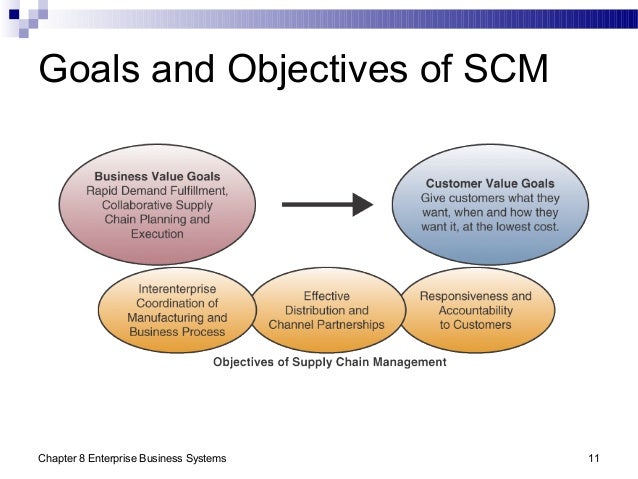 Goals and Objectives of SCM

Business Value Goals
Rapid Demand Fulfillment, Collaborative Supply Chain Planning and Execution

Customer Value Goals
Give customers what they want, when and how they want it, at the lowest cost.

Interenterprise Coordination of Manufacturing and Business Process

Effective Distribution and Channel Partnerships

Responsiveness and Accountability to Customers

Objectives of Supply Chain Management

Chapter 8 Enterprise Business Systems

11